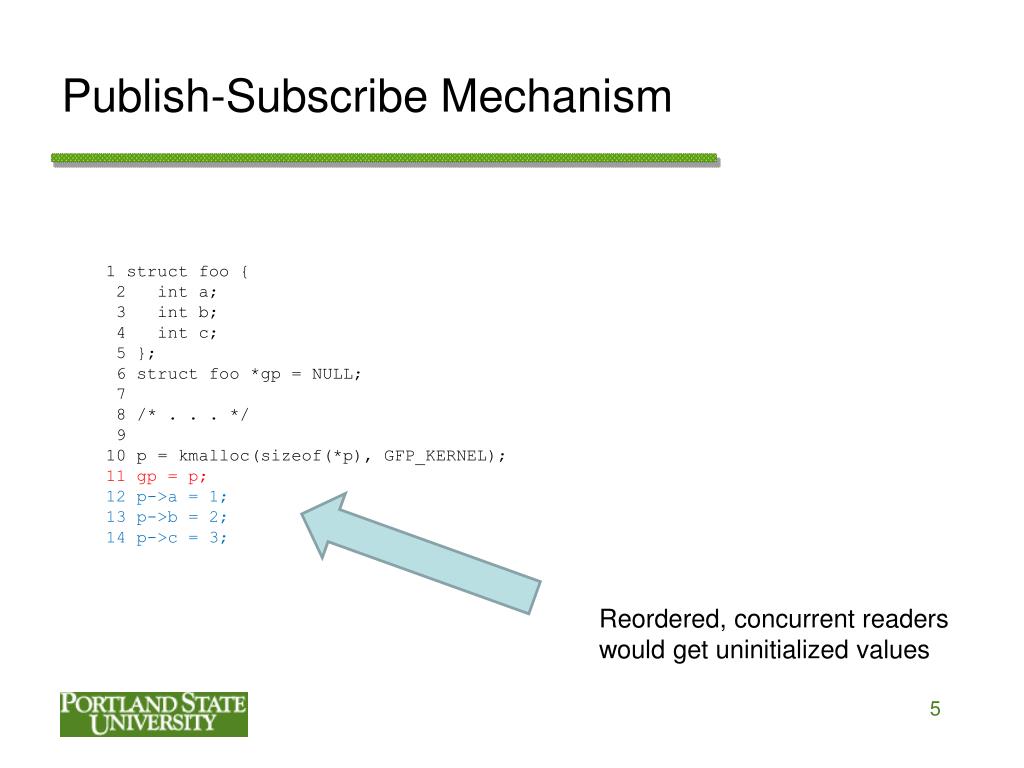 Publish-Subscribe Mechanism

1 struct foo {
2 int a;
3 int b;
4 int c;
5 };
6 struct foo *gp = NULL;
7
8 /* . . . */
9
10 p = kmalloc(sizeof(*p), GFP_KERNEL);
11 gp = p;
12 p->a = 1;
13 p->b = 2;
14 p->c = 3;

Reordered, concurrent readers would get uninitialized values

PORTLAND STATE UNIVERSITY

5